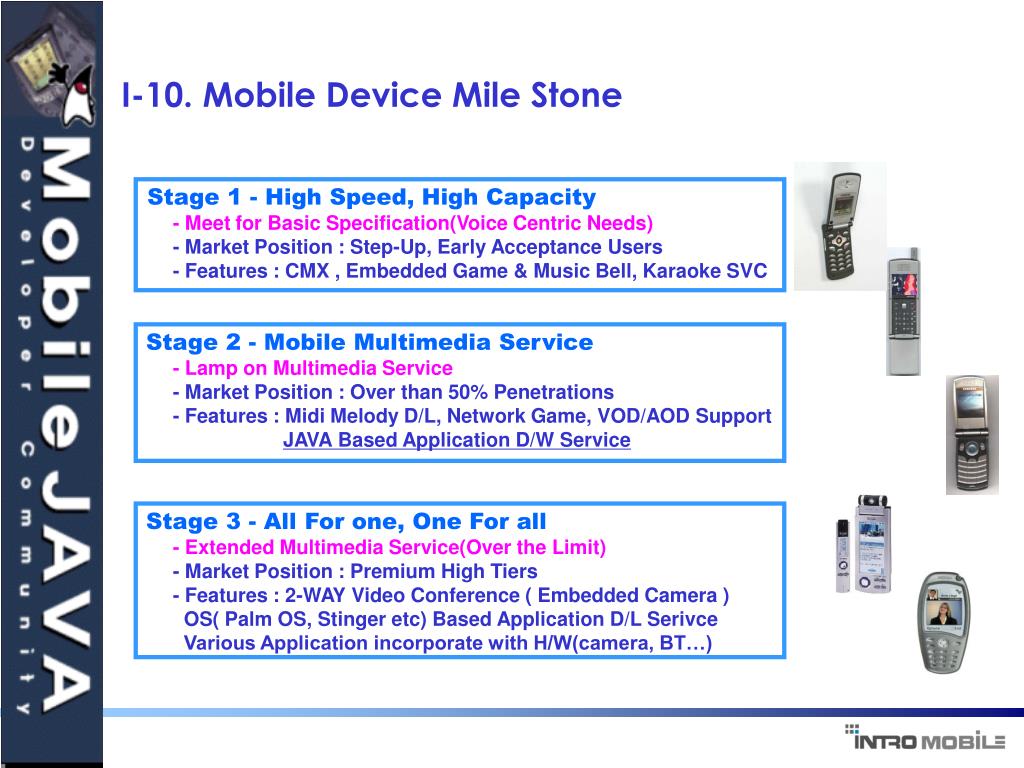 Mobile JAVA
Developer Community

I-10. Mobile Device Mile Stone

Stage 1 - High Speed, High Capacity
- Meet for Basic Specification(Voice Centric Needs)
- Market Position : Step-Up, Early Acceptance Users
- Features : CMX , Embedded Game & Music Bell, Karaoke SVC

Stage 2 - Mobile Multimedia Service
- Lamp on Multimedia Service
- Market Position : Over than 50% Penetrations
- Features : Midi Melody D/L, Network Game, VOD/AOD Support
JAVA Based Application D/W Service

Stage 3 - All For one, One For all
- Extended Multimedia Service(Over the Limit)
- Market Position : Premium High Tiers
- Features : 2-WAY Video Conference ( Embedded Camera )
OS( Palm OS, Stinger etc) Based Application D/L Serivce
Various Application incorporate with H/W(camera, BT…)

INTRO MOBILE